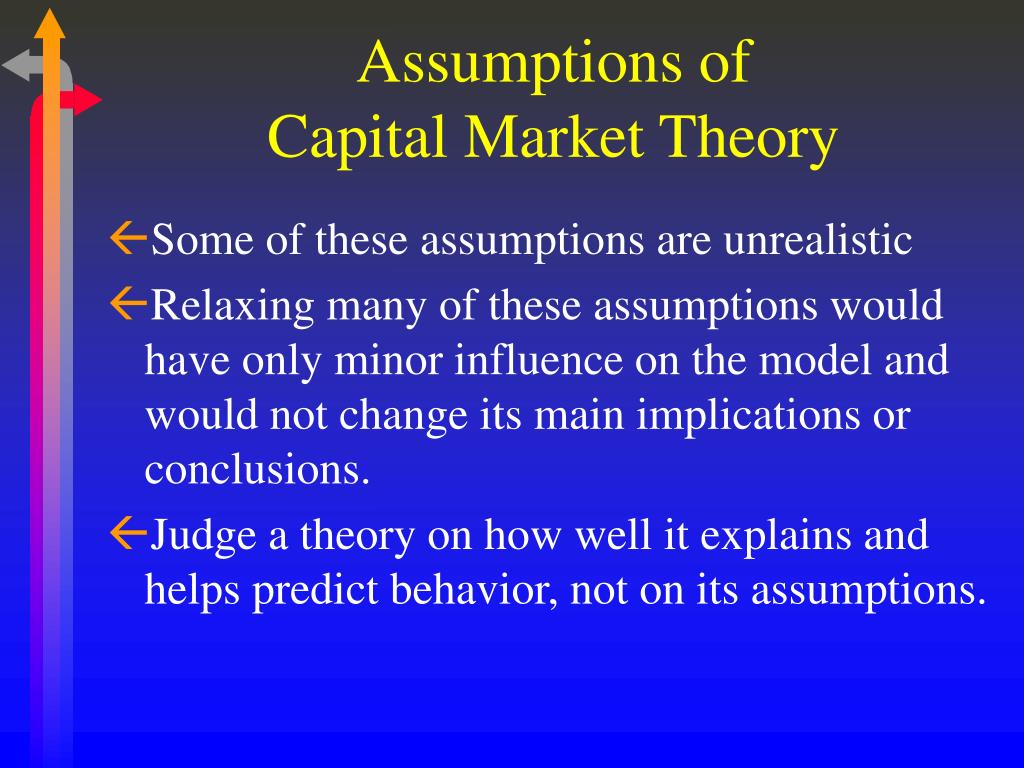 Assumptions of
Capital Market Theory

Some of these assumptions are unrealistic

Relaxing many of these assumptions would have only minor influence on the model and would not change its main implications or conclusions.

Judge a theory on how well it explains and helps predict behavior, not on its assumptions.